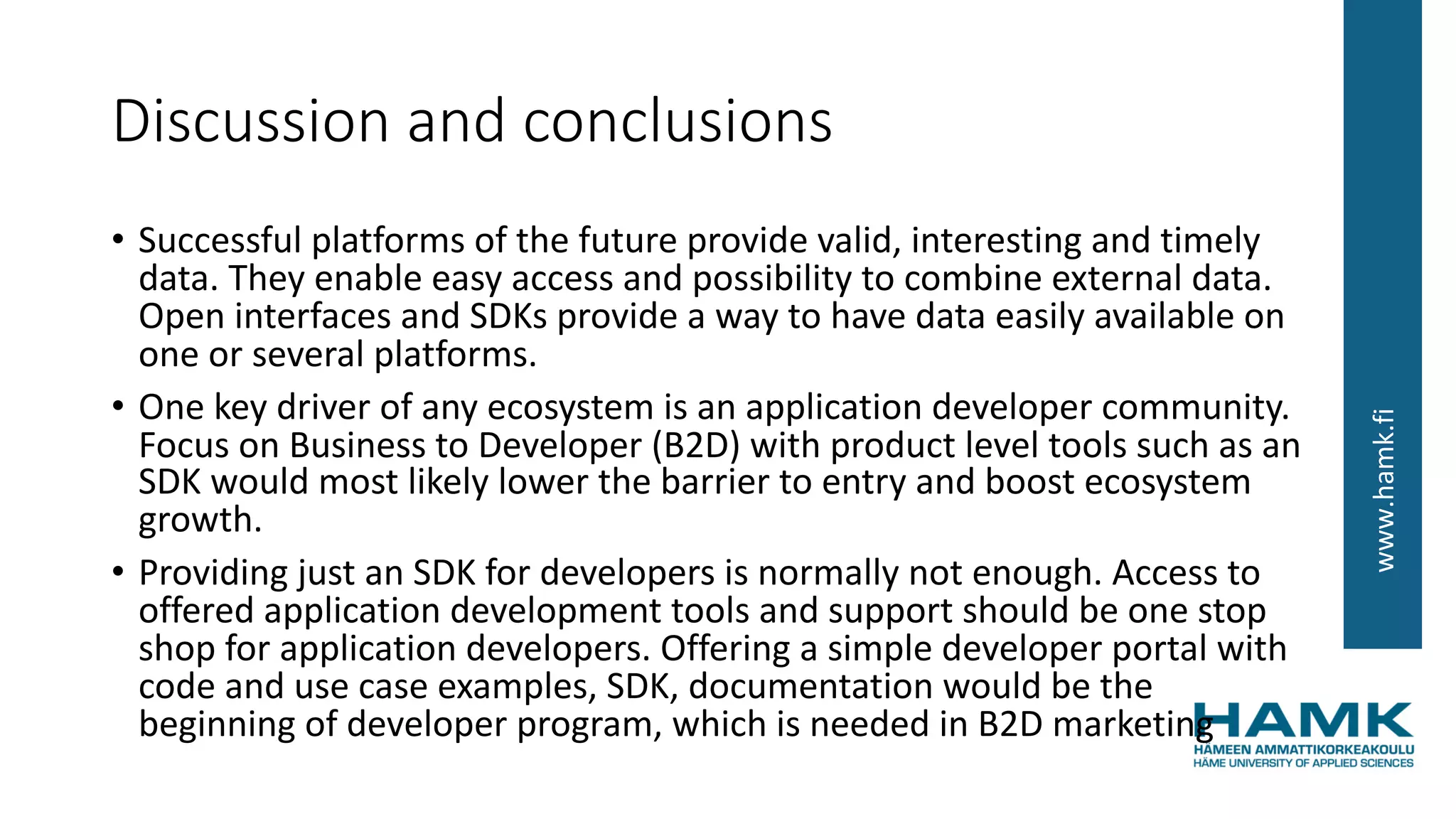 Discussion and conclusions

• Successful platforms of the future provide valid, interesting and timely data. They enable easy access and possibility to combine external data. Open interfaces and SDKs provide a way to have data easily available on one or several platforms.

• One key driver of any ecosystem is an application developer community. Focus on Business to Developer (B2D) with product level tools such as an SDK would most likely lower the barrier to entry and boost ecosystem growth.

• Providing just an SDK for developers is normally not enough. Access to offered application development tools and support should be one stop shop for application developers. Offering a simple developer portal with code and use case examples, SDK, documentation would be the beginning of developer program, which is needed in B2D marketing

www.hamk.fi

HAMK
HÄMEEN AMMATTIKORKEAKOULU
HÄME UNIVERSITY OF APPLIED SCIENCES